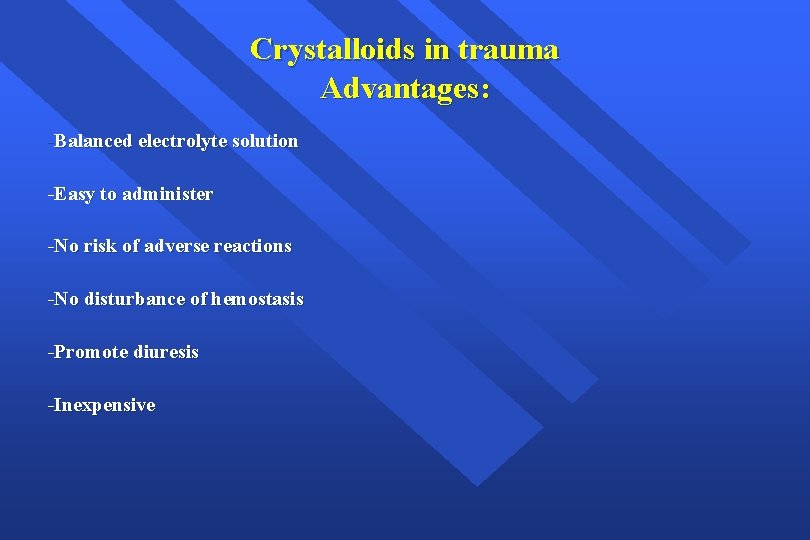 Crystalloids in trauma
Advantages:

-Balanced electrolyte solution

-Easy to administer

-No risk of adverse reactions

-No disturbance of hemostasis

-Promote diuresis

-Inexpensive